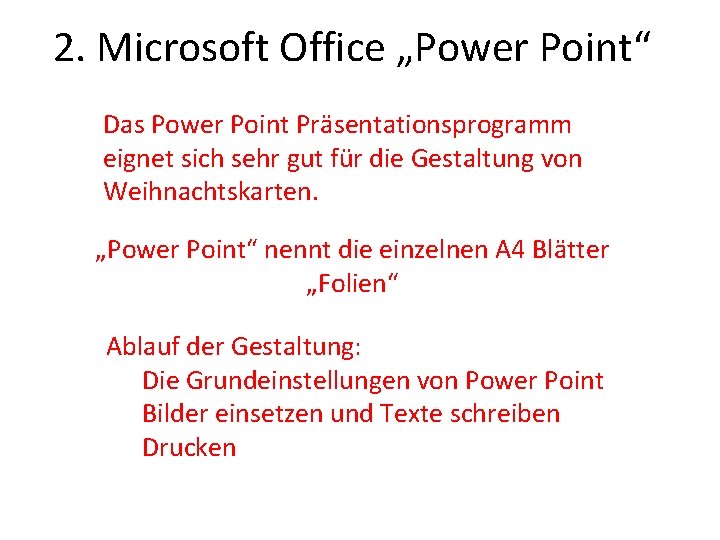 2. Microsoft Office „Power Point“

Das Power Point Präsentationsprogramm eignet sich sehr gut für die Gestaltung von Weihnachtskarten.

„Power Point“ nennt die einzelnen A4 Blätter „Folien“

Ablauf der Gestaltung:
Die Grundeinstellungen von Power Point
Bilder einsetzen und Texte schreiben
Drucken